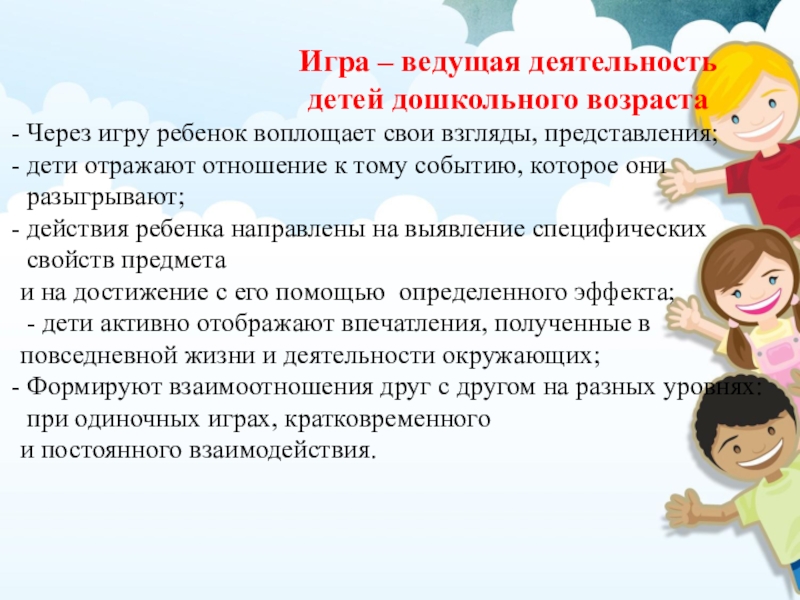 Игра – ведущая деятельность детей дошкольного возраста

- Через игру ребенок воплощает свои взгляды, представления;
- дети отражают отношение к тому событию, которое они разыгрывают;
- действия ребенка направлены на выявление специфических свойств предмета
и на достижение с его помощью определенного эффекта;
- дети активно отображают впечатления, полученные в повседневной жизни и деятельности окружающих;
- Формируют взаимоотношения друг с другом на разных уровнях: при одиночных играх, кратковременного
и постоянного взаимодействия.